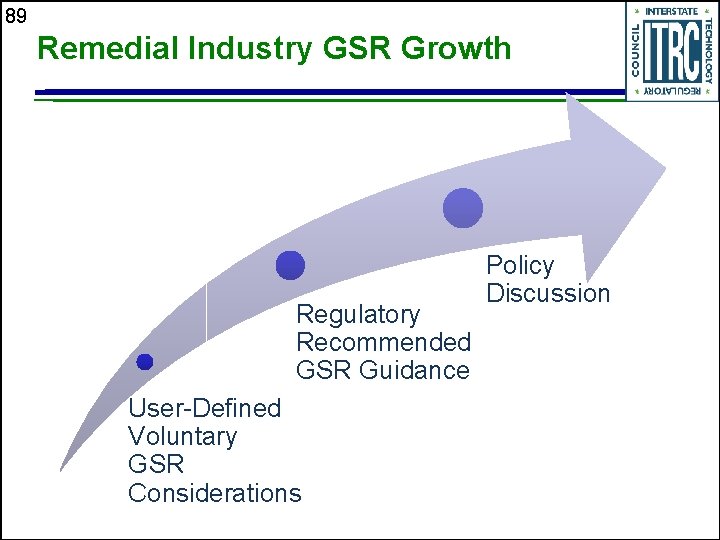 89

Remedial Industry GSR Growth

INTERSTATE TECHNOLOGY REGULATORY COUNCIL
ITRC

User-Defined Voluntary GSR Considerations

Regulatory Recommended GSR Guidance

Policy Discussion